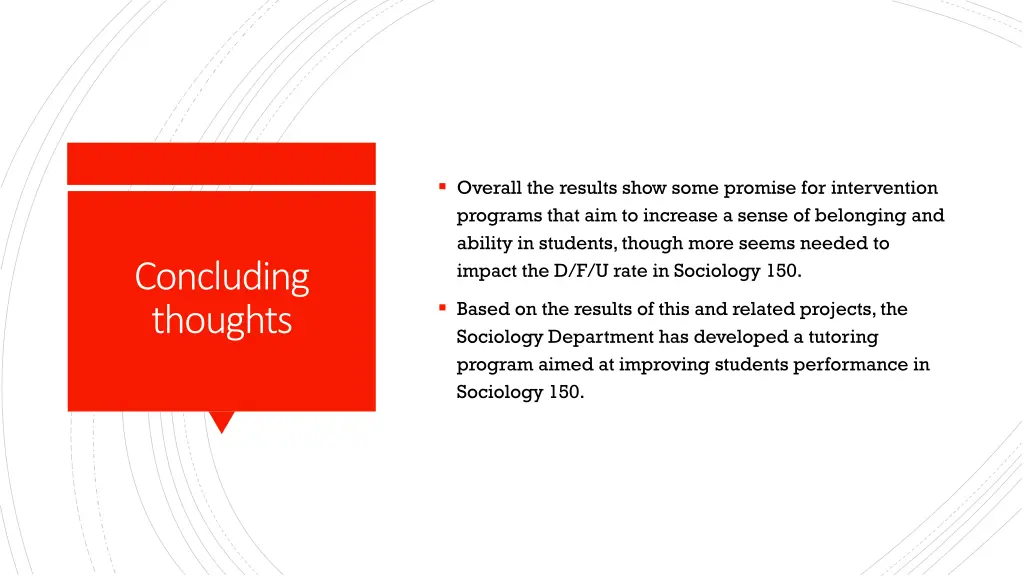 Concluding thoughts

▪ Overall the results show some promise for intervention programs that aim to increase a sense of belonging and ability in students, though more seems needed to impact the D/F/U rate in Sociology 150.

▪ Based on the results of this and related projects, the Sociology Department has developed a tutoring program aimed at improving students performance in Sociology 150.